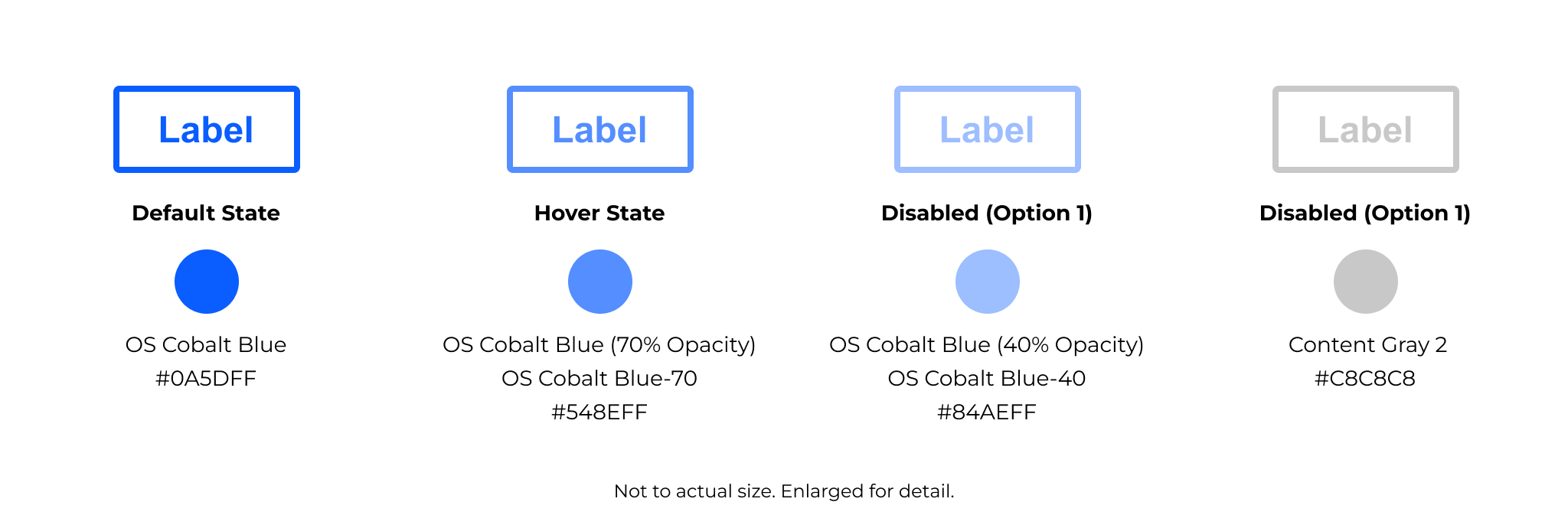 Label

Default State

OS Cobalt Blue
#0A5DFF

Label

Hover State

OS Cobalt Blue (70% Opacity)
OS Cobalt Blue-70
#548EFF

Label

Disabled (Option 1)

OS Cobalt Blue (40% Opacity)
OS Cobalt Blue-40
#84AEFF

Label

Disabled (Option 1)

Content Gray 2
#C8C8C8

Not to actual size. Enlarged for detail.